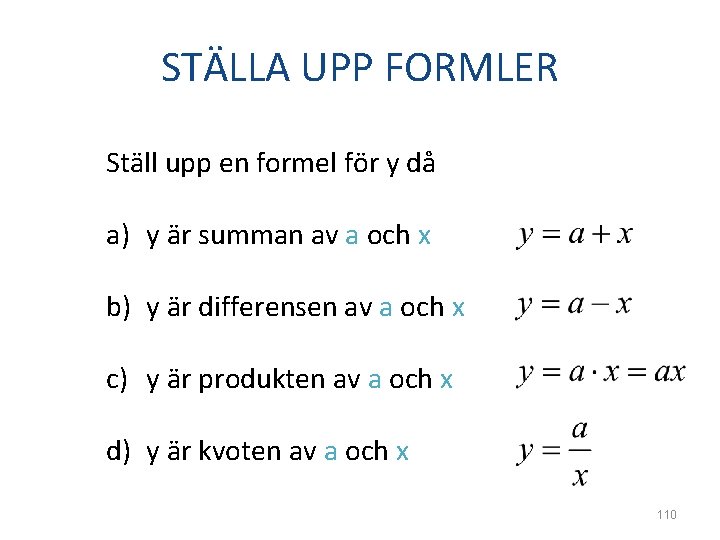 STÄLLA UPP FORMLER

Ställ upp en formel för y då

a) y är summan av a och x $y = a + x$

b) y är differensen av a och x $y = a - x$

c) y är produkten av a och x $y = a \cdot x = ax$

d) y är kvoten av a och x $y = \frac{a}{x}$

110